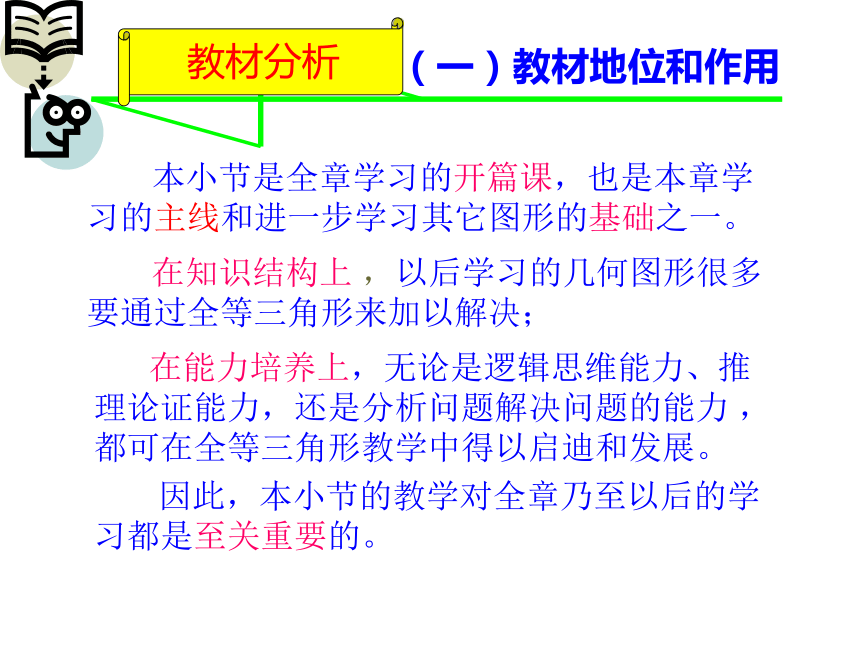 教材分析

（一）教材地位和作用

本小节是全章学习的开篇课，也是本章学习的主线和进一步学习其它图形的基础之一。

在知识结构上，以后学习的几何图形很多要通过全等三角形来加以解决；

在能力培养上，无论是逻辑思维能力、推理论证能力，还是分析问题解决问题的能力，都可在全等三角形教学中得以启迪和发展。

因此，本小节的教学对全章乃至以后的学习都是至关重要的。